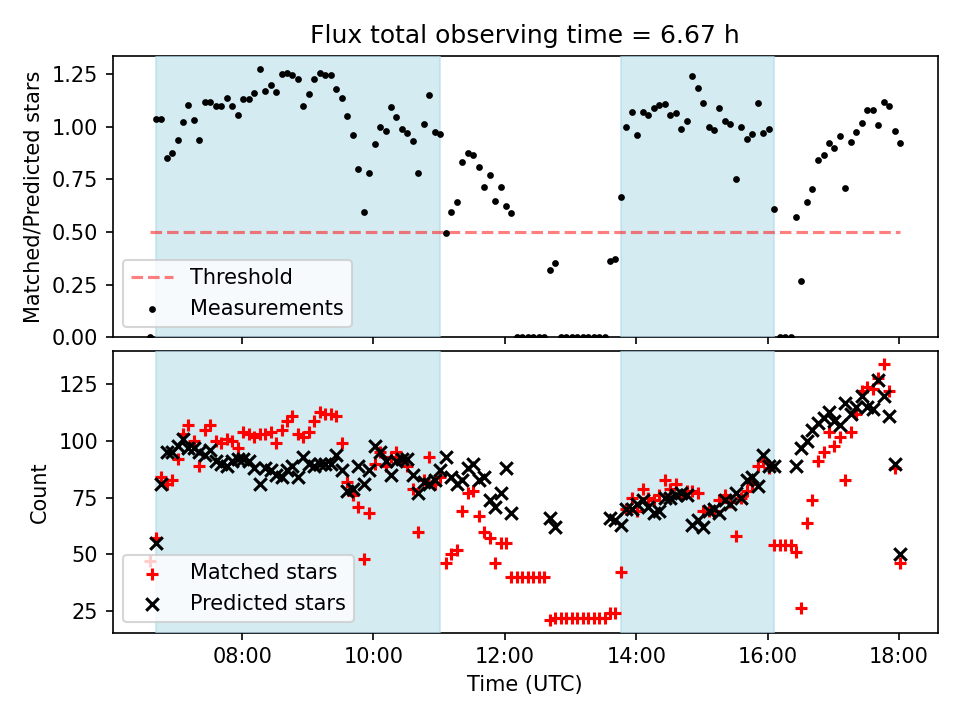 Flux total observing time = 6.67 h

Matched/Predicted stars

1.25
1.00
0.75
0.50
0.25
0.00

Threshold
Measurements

Count

125
100
75
50
25

Matched stars
Predicted stars

08:00
10:00
12:00
14:00
16:00
18:00

Time (UTC)